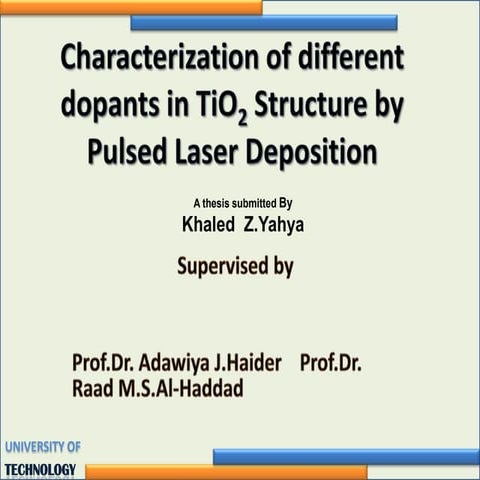 Characterization of different dopants in $TiO_2$ Structure by Pulsed Laser Deposition

A thesis submitted By
Khaled Z.Yahya

Supervised by

Prof.Dr. Adawiya J.Haider Prof.Dr. Raad M.S.Al-Haddad

UNIVERSITY OF
TECHNOLOGY